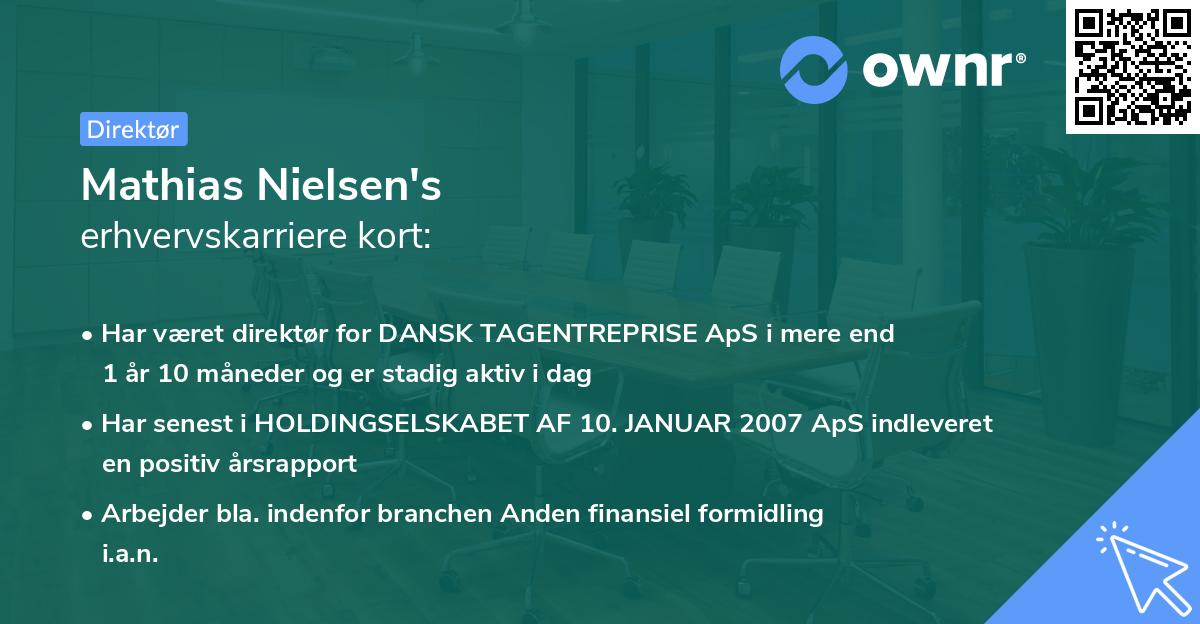 ownr®

Direktør

Mathias Nielsen's
erhvervskarriere kort:

• Har været direktør for DANSK TAGENTREPRISE ApS i mere end 1 år 10 måneder og er stadig aktiv i dag

• Har senest i HOLDINGSELSKABET AF 10. JANUAR 2007 ApS indleveret en positiv årsrapport

• Arbejder bla. indenfor branchen Anden finansiel formidling i.a.n.